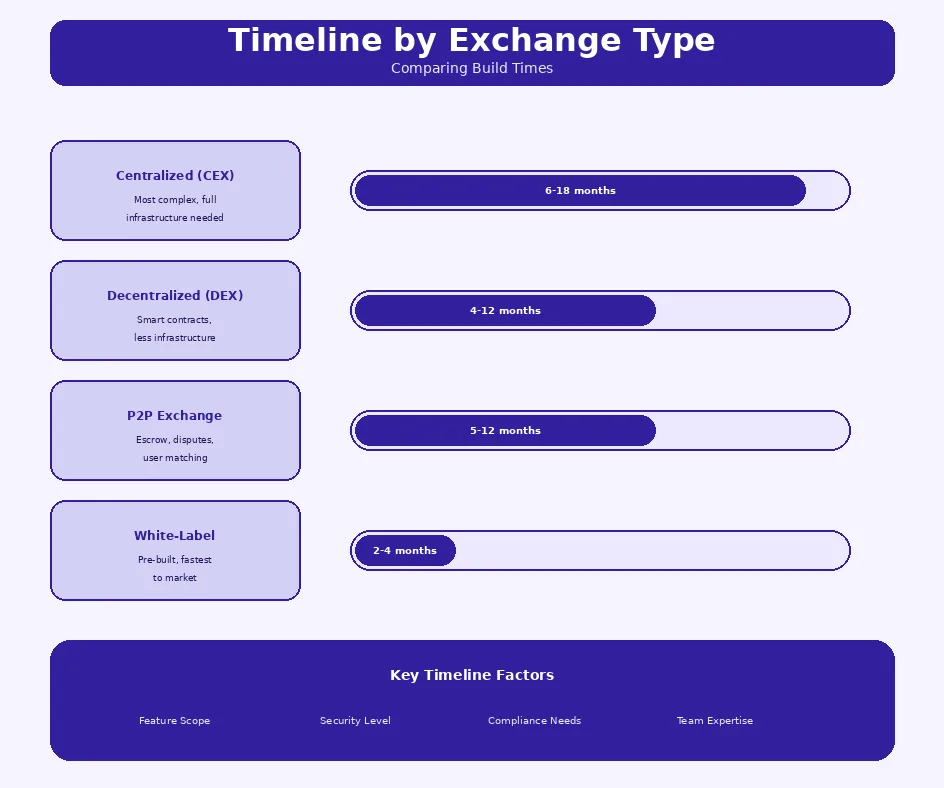 Timeline by Exchange Type
Comparing Build Times

Centralized (CEX)
Most complex, full infrastructure needed

6-18 months

Decentralized (DEX)
Smart contracts, less infrastructure

4-12 months

P2P Exchange
Escrow, disputes, user matching

5-12 months

White-Label
Pre-built, fastest to market

2-4 months

Key Timeline Factors

Feature Scope

Security Level

Compliance Needs

Team Expertise